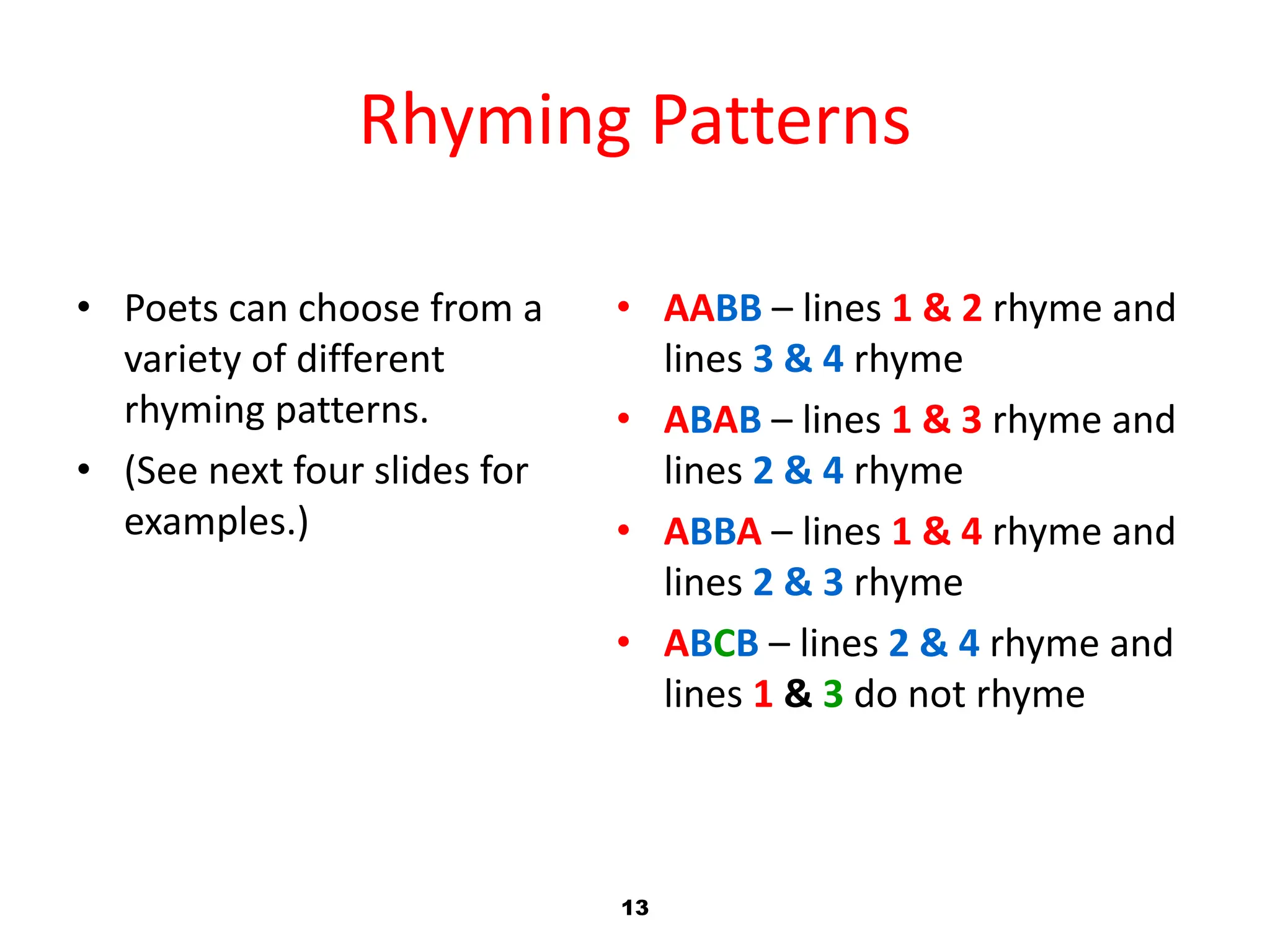 Rhyming Patterns

• Poets can choose from a variety of different rhyming patterns.
• (See next four slides for examples.)

• AABB – lines 1 & 2 rhyme and lines 3 & 4 rhyme
• ABAB – lines 1 & 3 rhyme and lines 2 & 4 rhyme
• ABBA – lines 1 & 4 rhyme and lines 2 & 3 rhyme
• ABCB – lines 2 & 4 rhyme and lines 1 & 3 do not rhyme

13